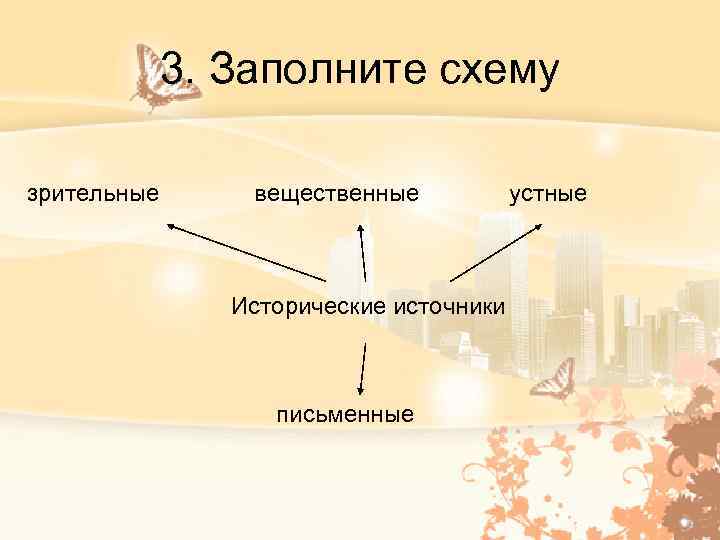 3. Заполните схему

зрительные

вещественные

устные

Исторические источники

письменные